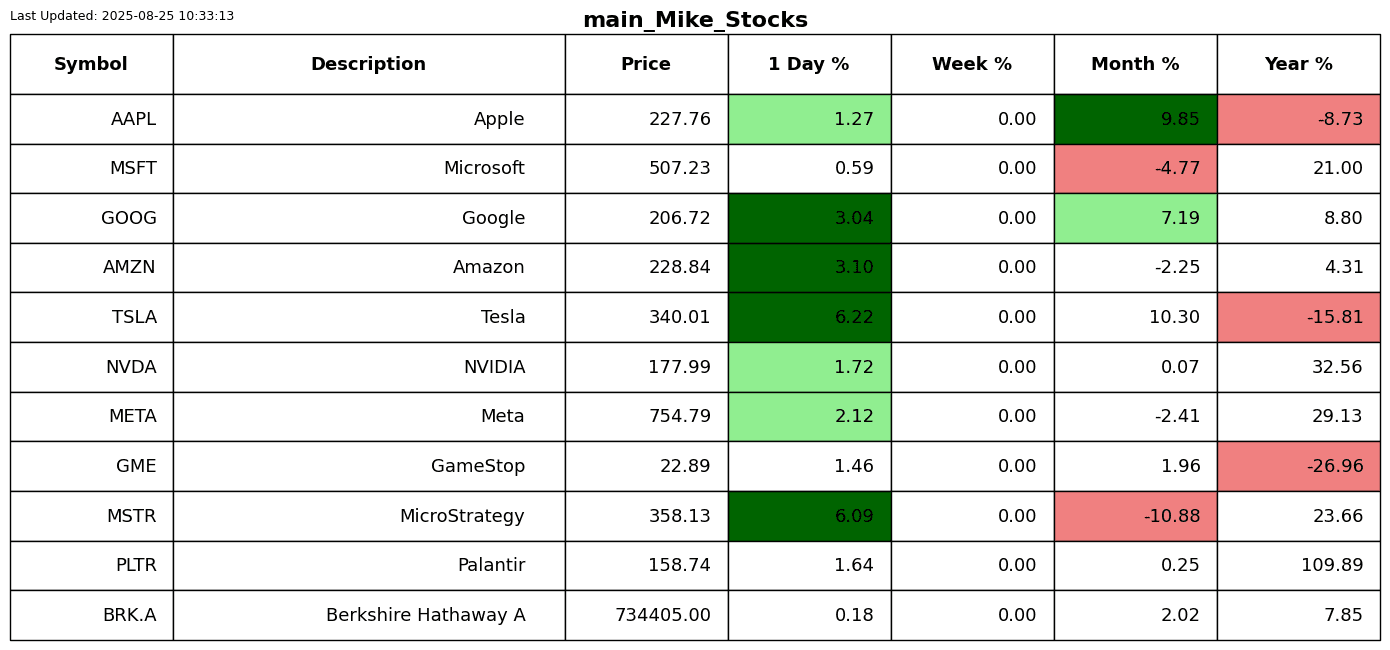 Last Updated: 2025-08-25 10:33:13

main_Mike_Stocks

| Symbol | Description | Price | 1 Day % | Week % | Month % | Year % |
|---|---|---|---|---|---|---|
| AAPL | Apple | 227.76 | 1.27 | 0.00 | 9.85 | -8.73 |
| MSFT | Microsoft | 507.23 | 0.59 | 0.00 | -4.77 | 21.00 |
| GOOG | Google | 206.72 | 3.04 | 0.00 | 7.19 | 8.80 |
| AMZN | Amazon | 228.84 | 3.10 | 0.00 | -2.25 | 4.31 |
| TSLA | Tesla | 340.01 | 6.22 | 0.00 | 10.30 | -15.81 |
| NVDA | NVIDIA | 177.99 | 1.72 | 0.00 | 0.07 | 32.56 |
| META | Meta | 754.79 | 2.12 | 0.00 | -2.41 | 29.13 |
| GME | GameStop | 22.89 | 1.46 | 0.00 | 1.96 | -26.96 |
| MSTR | MicroStrategy | 358.13 | 6.09 | 0.00 | -10.88 | 23.66 |
| PLTR | Palantir | 158.74 | 1.64 | 0.00 | 0.25 | 109.89 |
| BRK.A | Berkshire Hathaway A | 734405.00 | 0.18 | 0.00 | 2.02 | 7.85 |